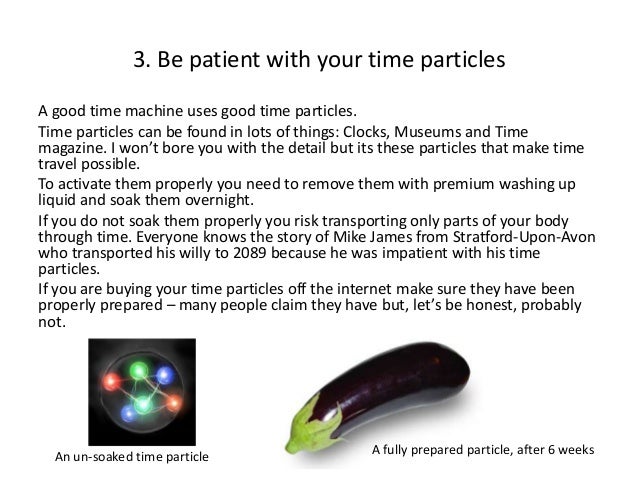 3. Be patient with your time particles

A good time machine uses good time particles.

Time particles can be found in lots of things: Clocks, Museums and Time magazine. I won't bore you with the detail but its these particles that make time travel possible.

To activate them properly you need to remove them with premium washing up liquid and soak them overnight.

If you do not soak them properly you risk transporting only parts of your body through time. Everyone knows the story of Mike James from Stratford-Upon-Avon who transported his willy to 2089 because he was impatient with his time particles.

If you are buying your time particles off the internet make sure they have been properly prepared – many people claim they have but, let's be honest, probably not.

An un-soaked time particle

A fully prepared particle, after 6 weeks